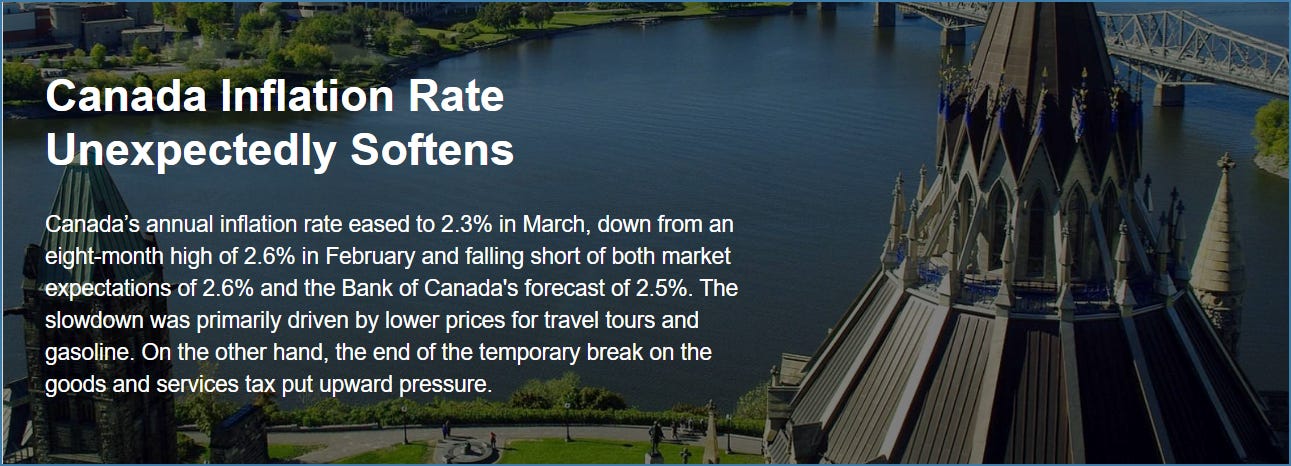 Canada Inflation Rate Unexpectedly Softens

Canada's annual inflation rate eased to 2.3% in March, down from an eight-month high of 2.6% in February and falling short of both market expectations of 2.6% and the Bank of Canada's forecast of 2.5%. The slowdown was primarily driven by lower prices for travel tours and gasoline. On the other hand, the end of the temporary break on the goods and services tax put upward pressure.